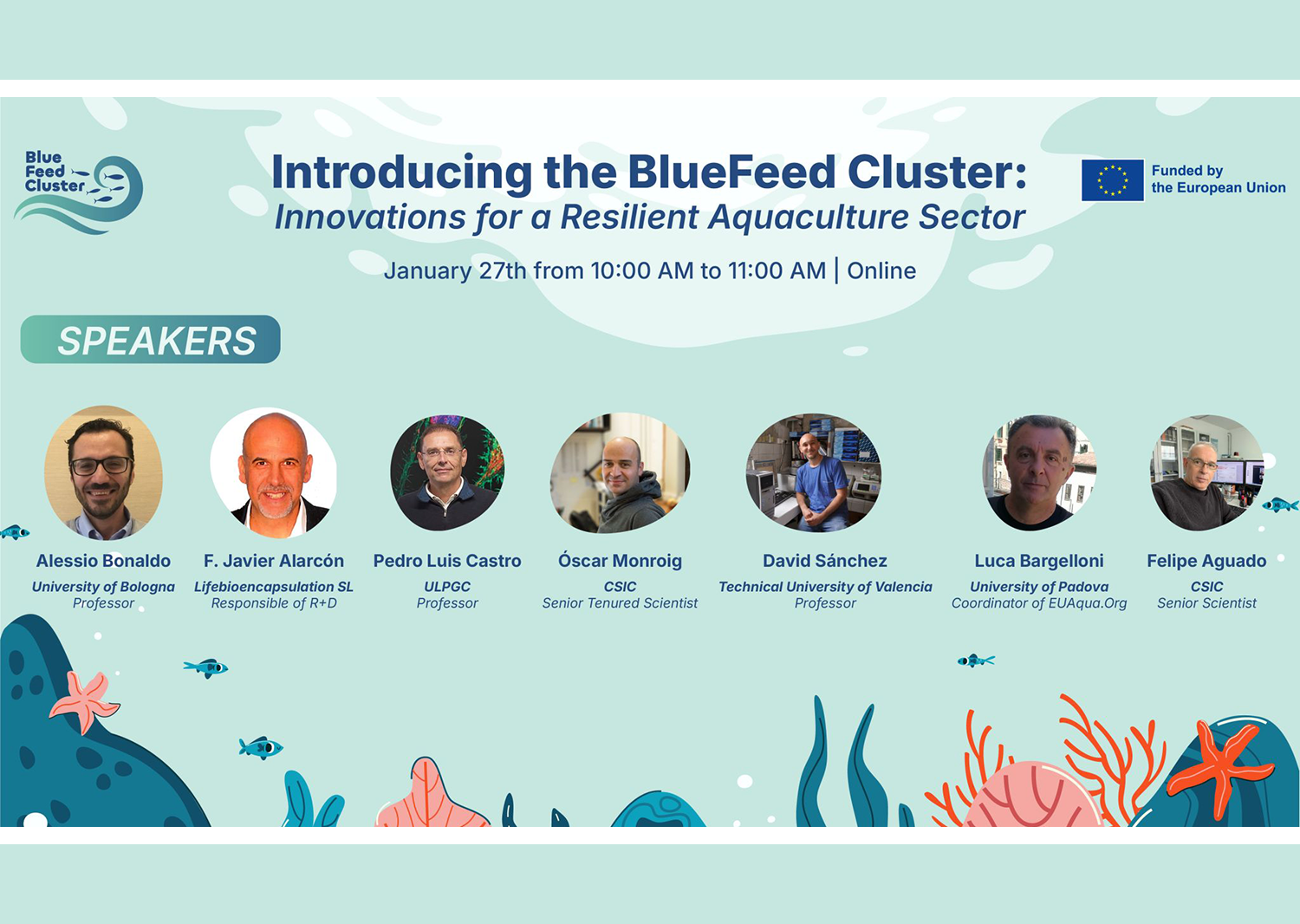 Blue Feed Cluster

Introducing the BlueFeed Cluster:
Innovations for a Resilient Aquaculture Sector

Funded by the European Union

January 27th from 10:00 AM to 11:00 AM | Online

SPEAKERS

Alessio Bonaldo
University of Bologna
Professor

F. Javier Alarcón
Lifebioencapsulation SL
Responsible of R+D

Pedro Luis Castro
ULPGC
Professor

Óscar Monroig
CSIC
Senior Tenured Scientist

David Sánchez
Technical University of Valencia
Professor

Luca Bargelloni
University of Padova
Coordinator of EUAqua.Org

Felipe Aguado
CSIC
Senior Scientist